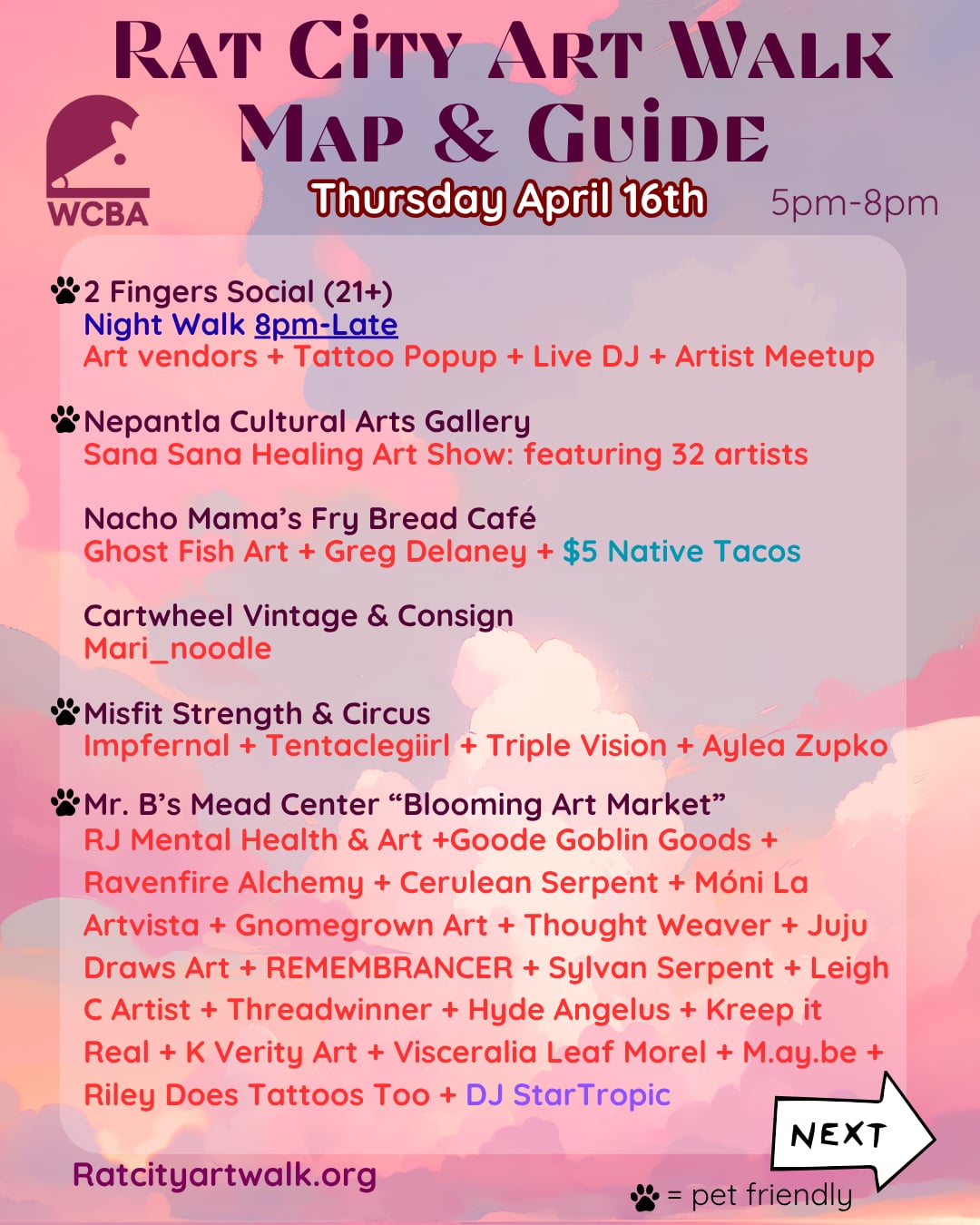 RAT CITY ART WALK
MAP & GUIDE

WCBA

Thursday April 16th 5pm-8pm

2 Fingers Social (21+)
Night Walk 8pm-Late
Art vendors + Tattoo Popup + Live DJ + Artist Meetup

Nepantla Cultural Arts Gallery
Sana Sana Healing Art Show: featuring 32 artists

Nacho Mama's Fry Bread Café
Ghost Fish Art + Greg Delaney + $5 Native Tacos

Cartwheel Vintage & Consign
Mari_noodle

Misfit Strength & Circus
Impfernal + Tentaclegiirl + Triple Vision + Aylea Zupko

Mr. B's Mead Center "Blooming Art Market"
RJ Mental Health & Art +Goode Goblin Goods + Ravenfire Alchemy + Cerulean Serpent + Móni La Artvista + Gnomegrown Art + Thought Weaver + Juju Draws Art + REMEMBRANCER + Sylvan Serpent + Leigh C Artist + Threadwinner + Hyde Angelus + Kreep it Real + K Verity Art + Visceralia Leaf Morel + M.ay.be + Riley Does Tattoos Too + DJ StarTropic

NEXT

Ratcityartwalk.org

= pet friendly